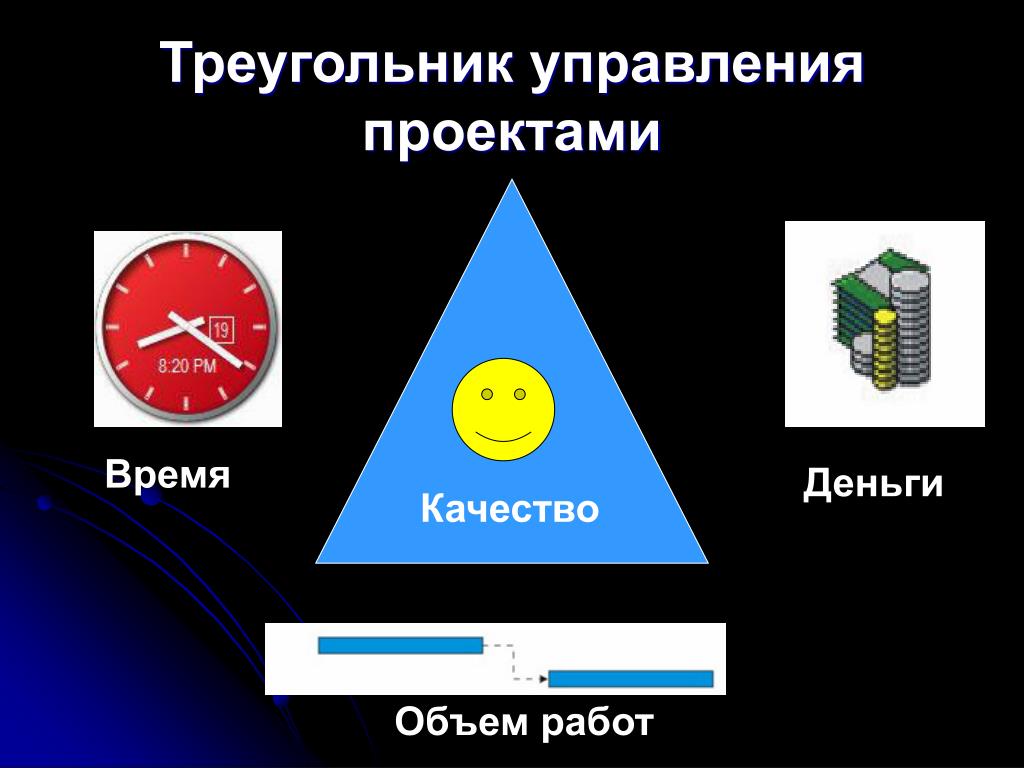 Треугольник управления проектами

19

8:20 PM

Время

Качество

Деньги

Объем работ